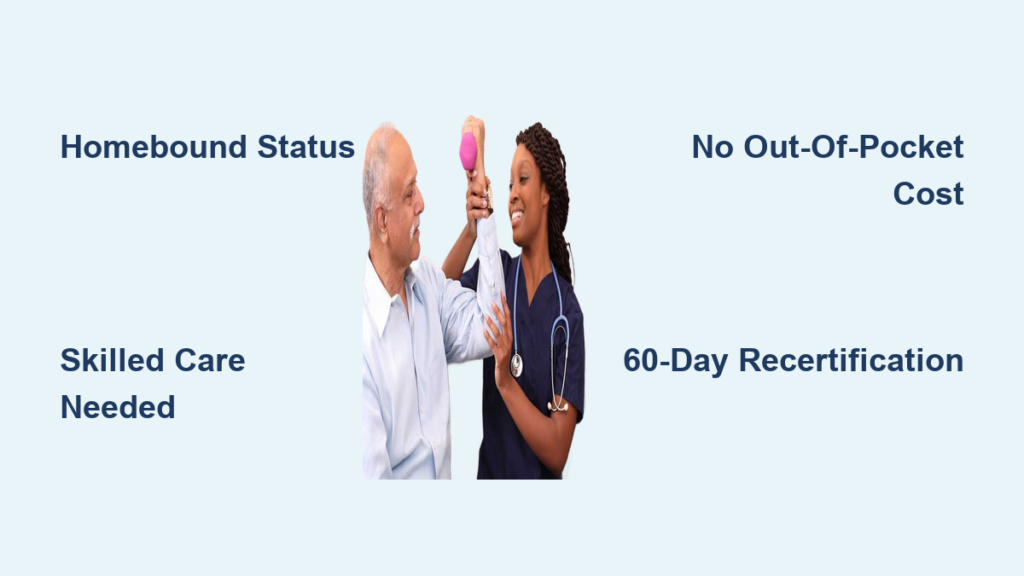 Homebound Status

No Out-Of-Pocket Cost

Skilled Care Needed

60-Day Recertification